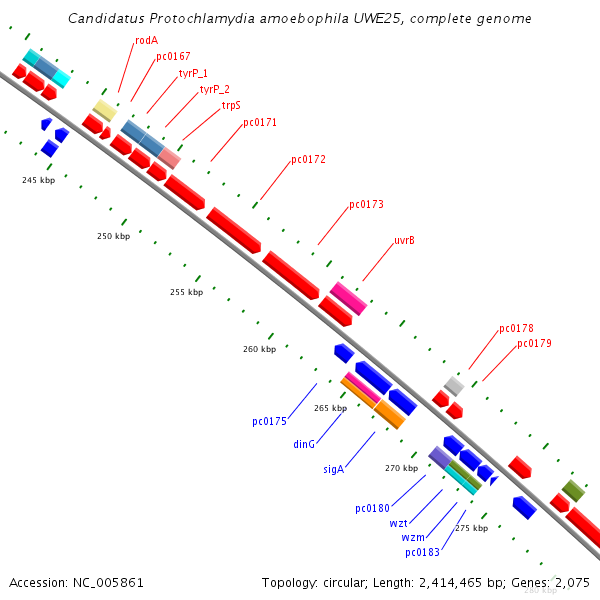 Candidatus Protochlamydia amoebophila UWE25, complete genome

rodA
pc0167
tyrP_1
tyrP_2
trpS
pc0171
pc0172
pc0173
uvrB
pc0178
pc0179

245 kbp
250 kbp
255 kbp
260 kbp
265 kbp
270 kbp
275 kbp
280 kbp

pc0175
dinG
sigA
pc0180
wzt
wzm
pc0183

Accession: NC_005861

Topology: circular; Length: 2,414,465 bp; Genes: 2,075